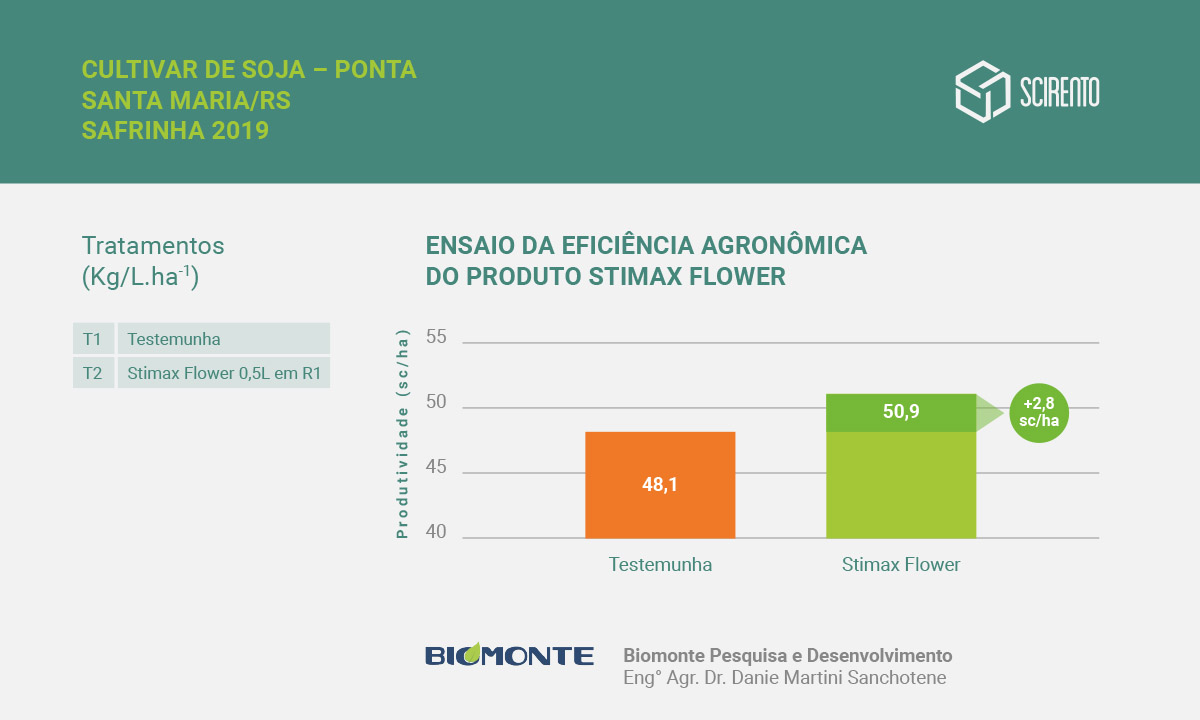 CULTIVAR DE SOJA – PONTA
SANTA MARIA/RS
SAFRINHA 2019

SCIRENTO

Tratamentos
(Kg/L.ha$^{-1}$)

| T1 | Testemunha |
|---|---|
| T2 | Stimax Flower 0,5L em R1 |

ENSAIO DA EFICIÊNCIA AGRONÔMICA
DO PRODUTO STIMAX FLOWER

Produtividade (sc/ha)

55
50
45
40

48,1
50,9
+2,8 sc/ha

Testemunha
Stimax Flower

BIOMONTE
Biomonte Pesquisa e Desenvolvimento
Eng° Agr. Dr. Danie Martini Sanchotene